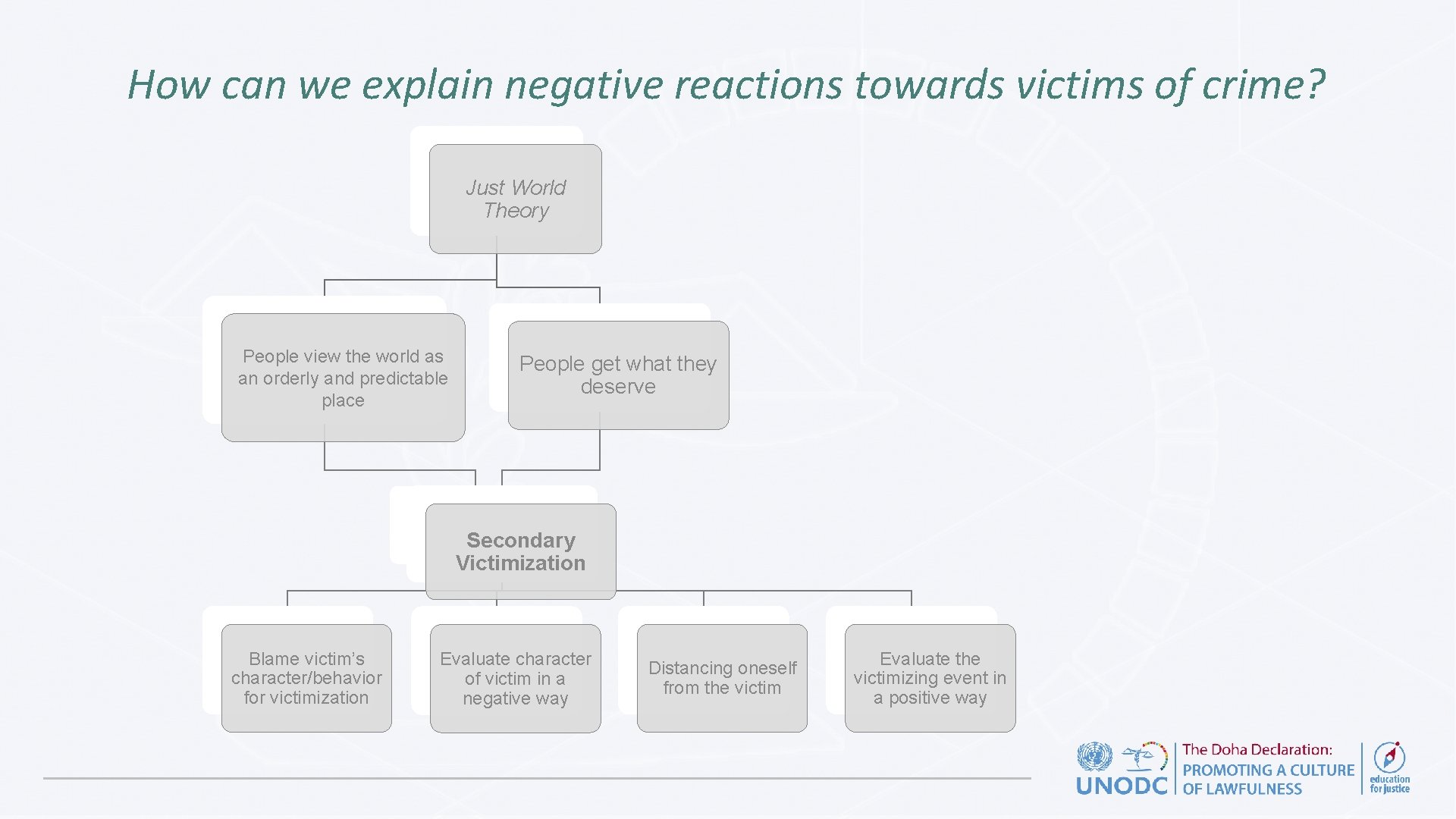 How can we explain negative reactions towards victims of crime?

Just World Theory

People view the world as an orderly and predictable place

People get what they deserve

Secondary Victimization

Blame victim's character/behavior for victimization

Evaluate character of victim in a negative way

Distancing oneself from the victim

Evaluate the victimizing event in a positive way

UNODC

The Doha Declaration: PROMOTING A CULTURE OF LAWFULNESS

education for justice